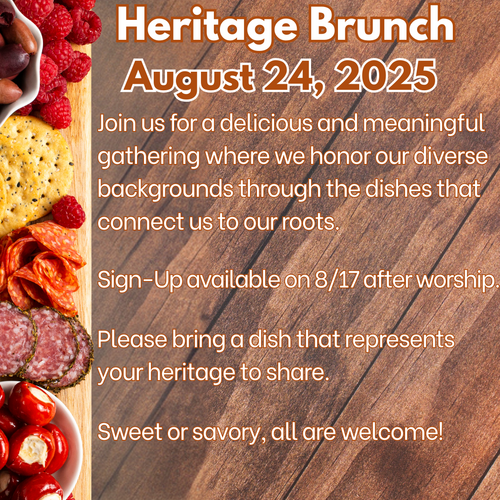 Heritage Brunch
August 24, 2025

Join us for a delicious and meaningful gathering where we honor our diverse backgrounds through the dishes that connect us to our roots.

Sign-Up available on 8/17 after worship.

Please bring a dish that represents your heritage to share.

Sweet or savory, all are welcome!